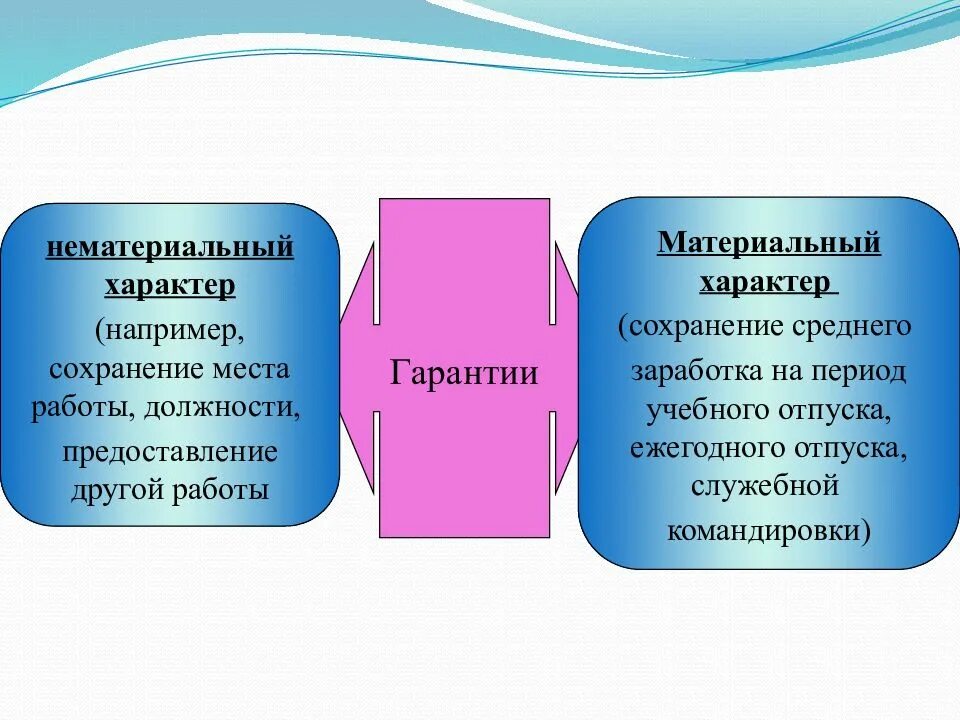 нематериальный характер
(например, сохранение места работы, должности, предоставление другой работы

Гарантии

Материальный характер
(сохранение среднего заработка на период учебного отпуска, ежегодного отпуска, служебной командировки)